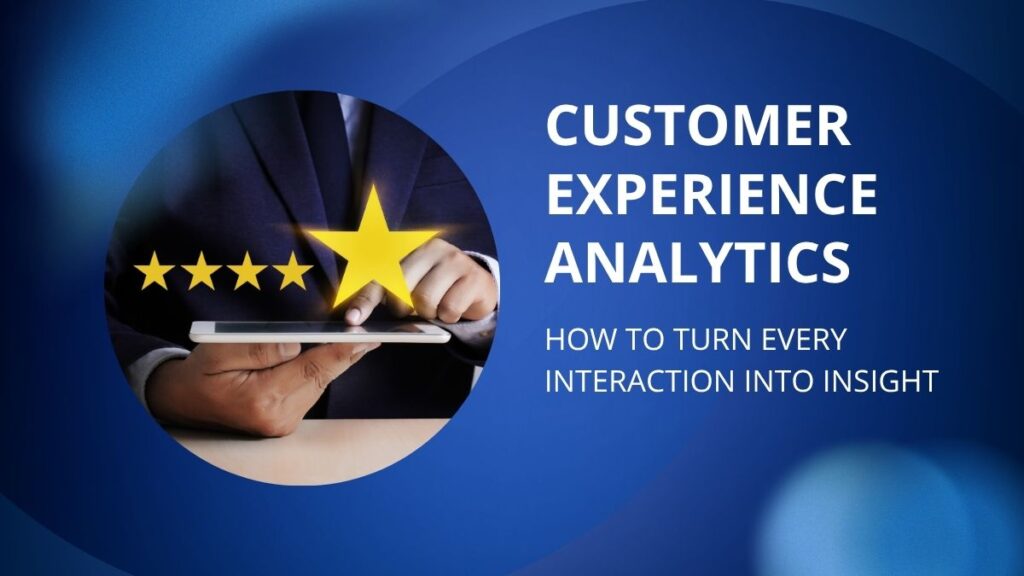 CUSTOMER EXPERIENCE ANALYTICS

HOW TO TURN EVERY INTERACTION INTO INSIGHT